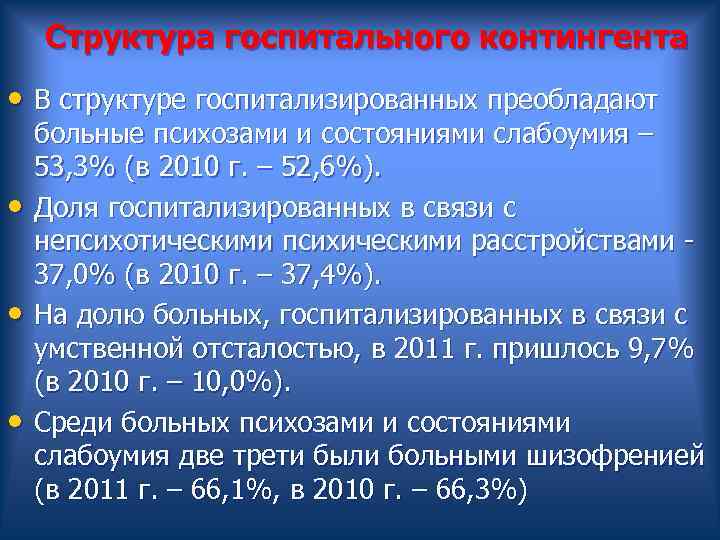 Структура госпитального контингента

• В структуре госпитализированных преобладают больные психозами и состояниями слабоумия – 53,3% (в 2010 г. – 52,6%).

• Доля госпитализированных в связи с непсихотическими психическими расстройствами - 37,0% (в 2010 г. – 37,4%).

• На долю больных, госпитализированных в связи с умственной отсталостью, в 2011 г. пришлось 9,7% (в 2010 г. – 10,0%).

• Среди больных психозами и состояниями слабоумия две трети были больными шизофренией (в 2011 г. – 66,1%, в 2010 г. – 66,3%)